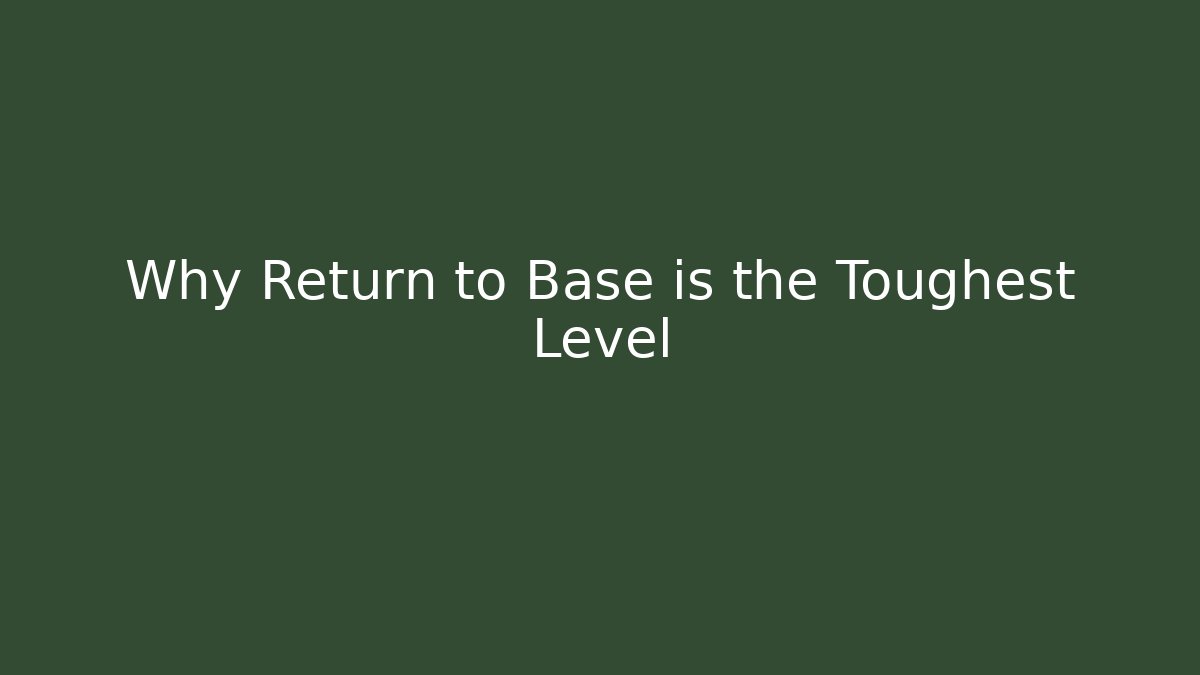 Why Return to Base is the Toughest Level